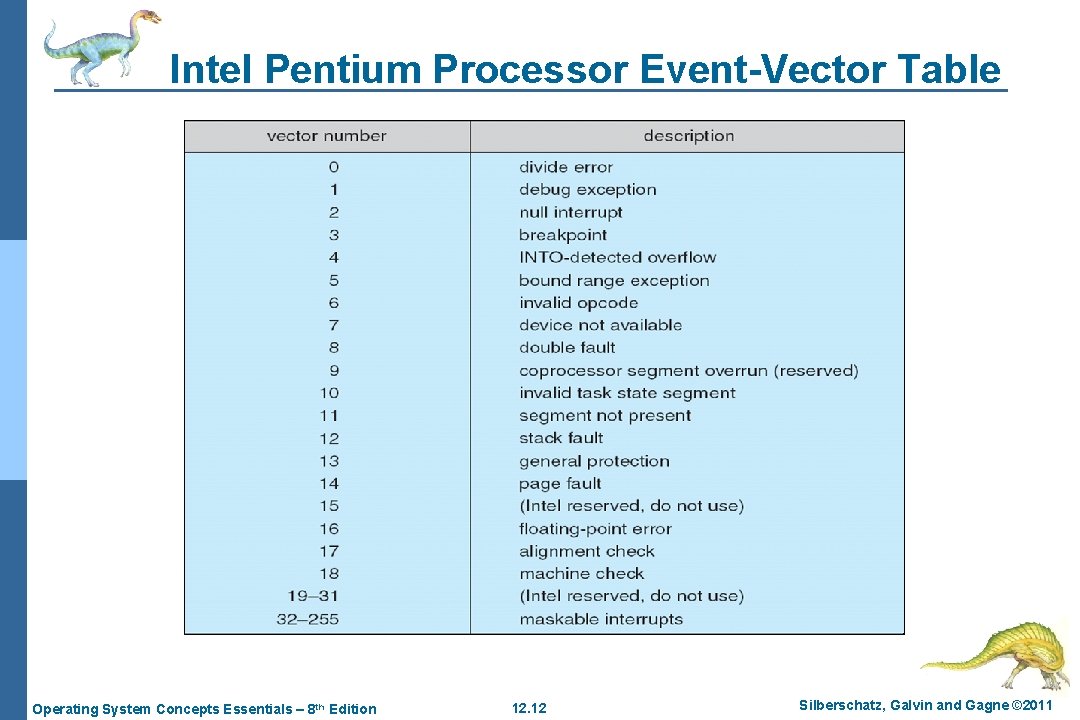 Intel Pentium Processor Event-Vector Table

| vector number | description |
|---|---|
| 0 | divide error |
| 1 | debug exception |
| 2 | null interrupt |
| 3 | breakpoint |
| 4 | INTO-detected overflow |
| 5 | bound range exception |
| 6 | invalid opcode |
| 7 | device not available |
| 8 | double fault |
| 9 | coprocessor segment overrun (reserved) |
| 10 | invalid task state segment |
| 11 | segment not present |
| 12 | stack fault |
| 13 | general protection |
| 14 | page fault |
| 15 | (Intel reserved, do not use) |
| 16 | floating-point error |
| 17 | alignment check |
| 18 | machine check |
| 19–31 | (Intel reserved, do not use) |
| 32–255 | maskable interrupts |

Operating System Concepts Essentials – 8th Edition

12.12

Silberschatz, Galvin and Gagne ©2011